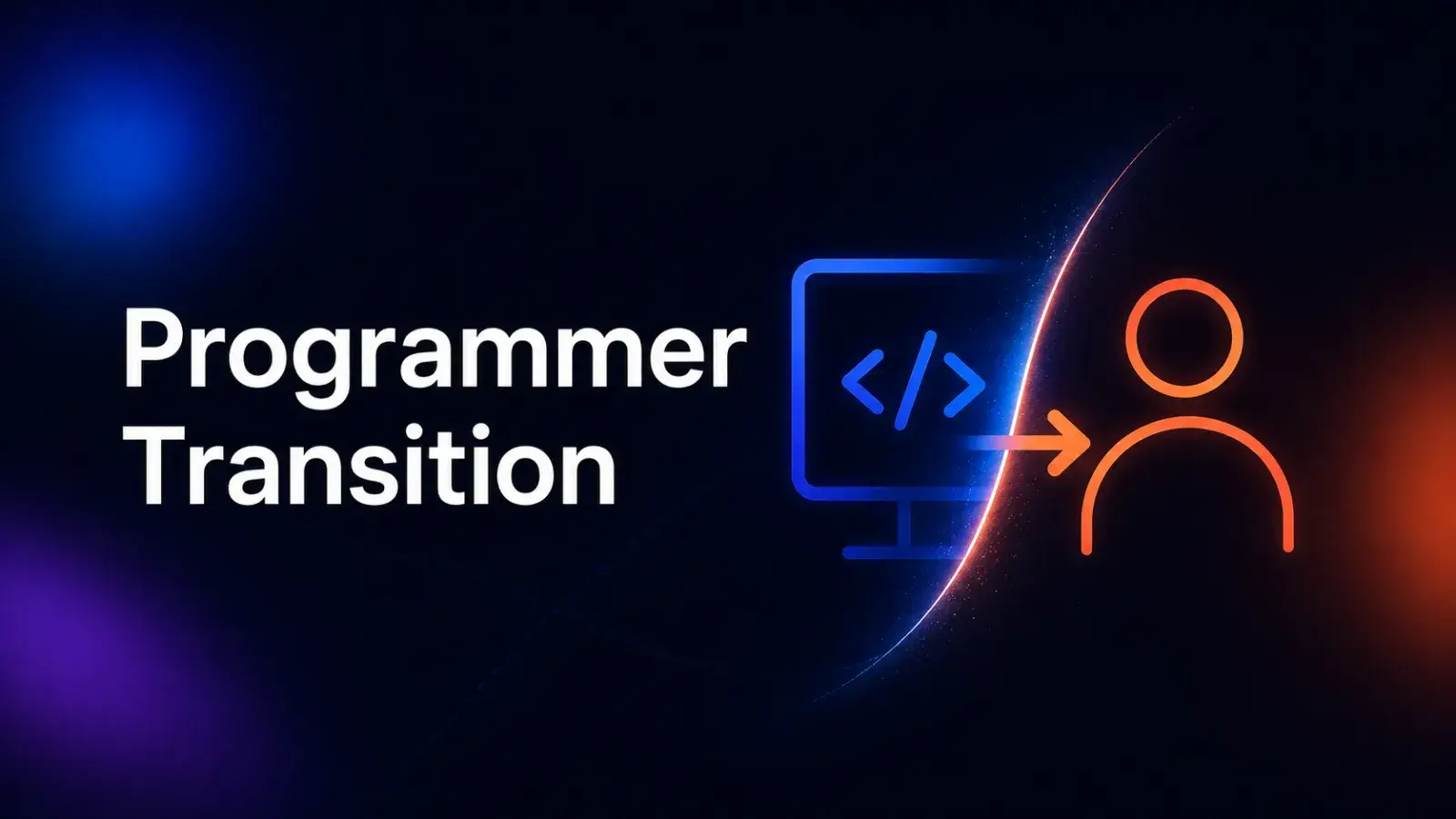 Programmer Transition

</>